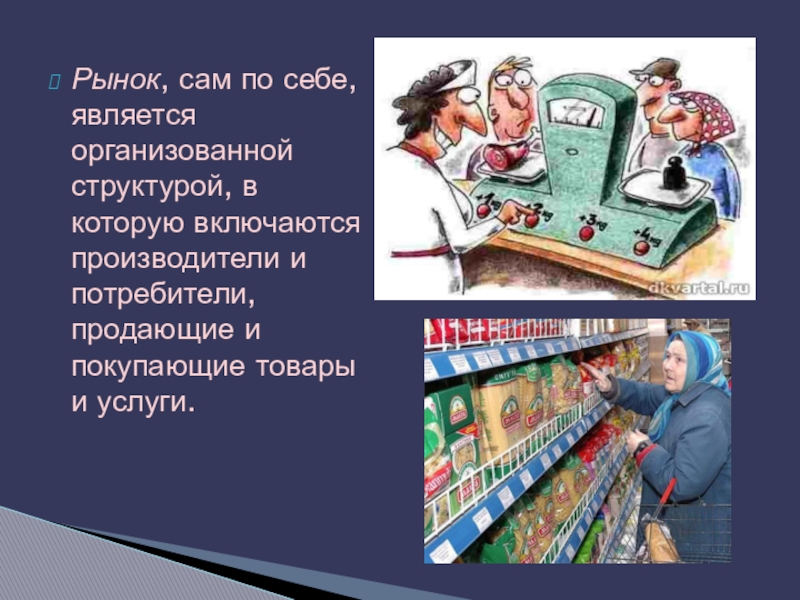 Рынок, сам по себе, является организованной структурой, в которую включаются производители и потребители, продающие и покупающие товары и услуги.

+1кг +2кг +3кг +4кг

dkvartal.ru